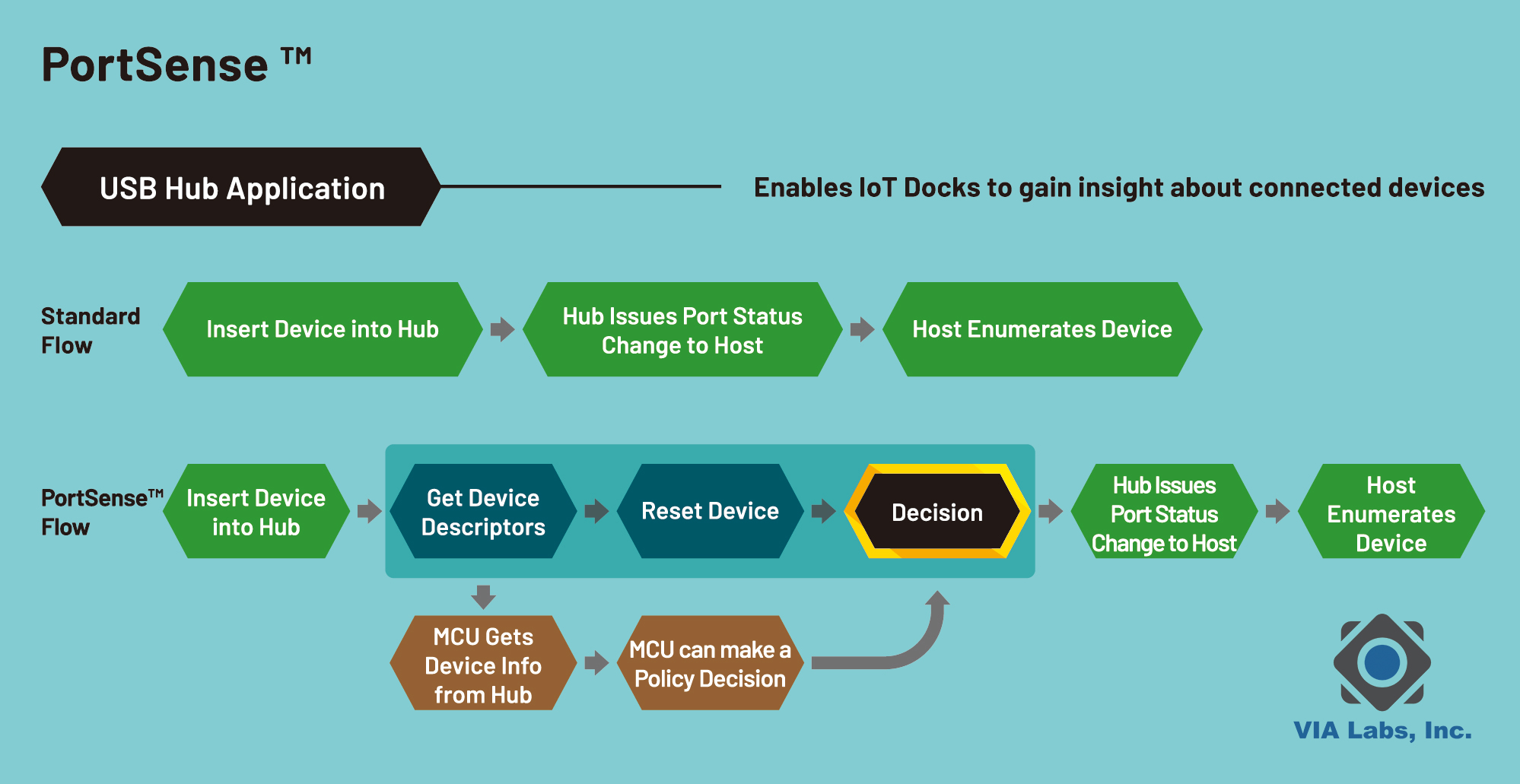 PortSense ™

USB Hub Application

Enables IoT Docks to gain insight about connected devices

Standard Flow

Insert Device into Hub

Hub Issues Port Status Change to Host

Host Enumerates Device

PortSense™ Flow

Insert Device into Hub

Get Device Descriptors

Reset Device

Decision

Hub Issues Port Status Change to Host

Host Enumerates Device

MCU Gets Device Info from Hub

MCU can make a Policy Decision

VIA Labs, Inc.